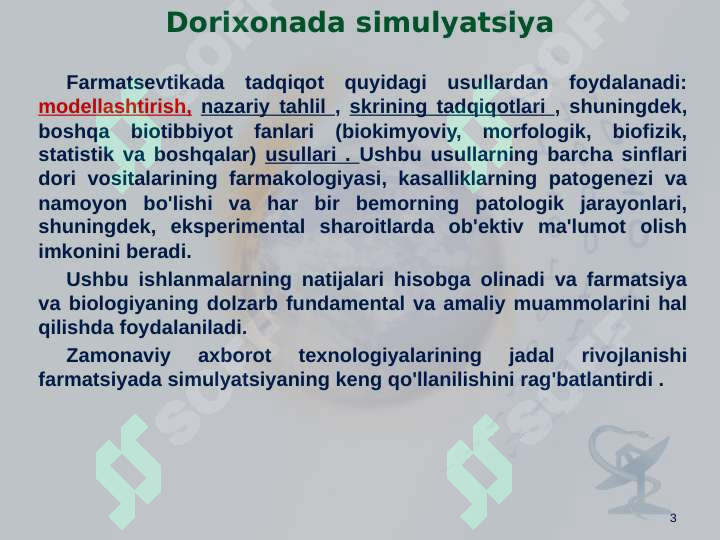 Dorixonada simulyatsiya

Farmatsevtikada tadqiqot quyidagi usullardan foydalanadi: modellashtirish, nazariy tahlil , skrining tadqiqotlari , shuningdek, boshqa biotibbiyot fanlari (biokimyoviy, morfologik, biofizik, statistik va boshqalar) usullari . Ushbu usullarning barcha sinflari dori vositalarining farmakologiyasi, kasalliklarning patogenezi va namoyon bo'lishi va har bir bemorning patologik jarayonlari, shuningdek, eksperimental sharoitlarda ob'ektiv ma'lumot olish imkonini beradi.

Ushbu ishlanmalarning natijalari hisobga olinadi va farmatsiya va biologiyaning dolzarb fundamental va amaliy muammolarini hal qilishda foydalaniladi.

Zamonaviy axborot texnologiyalarining jadal rivojlanishi farmatsiyada simulyatsiyaning keng qo'llanilishini rag'batlantirdi .

SOFF

SOFF

SOFF

SOFF

3